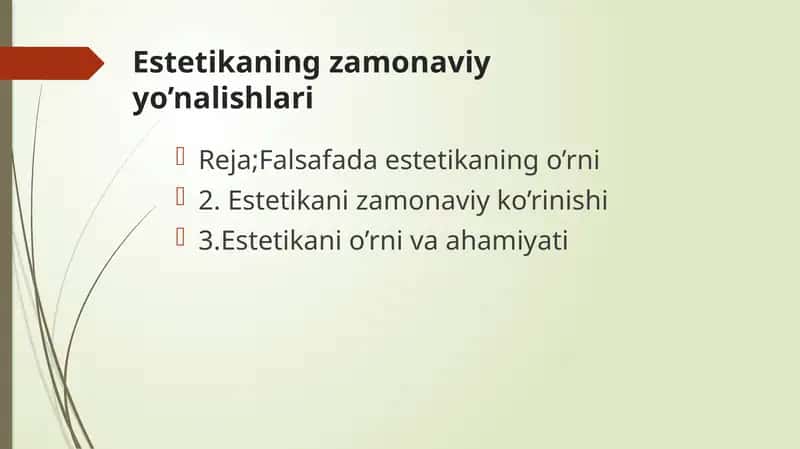 Estetikaning zamonaviy yo’nalishlari

Reja;Falsafada estetikaning o’rni

2. Estetikani zamonaviy ko’rinishi

3.Estetikani o’rni va ahamiyati